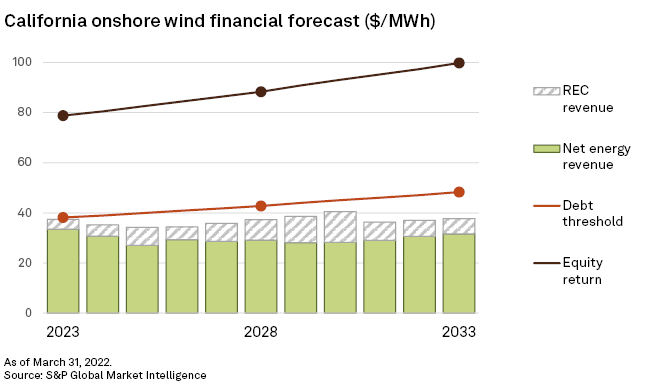 California onshore wind financial forecast ($/MWh)

100
80
60
40
20
0

2023
2028
2033

REC revenue

Net energy revenue

Debt threshold

Equity return

As of March 31, 2022.
Source: S&P Global Market Intelligence